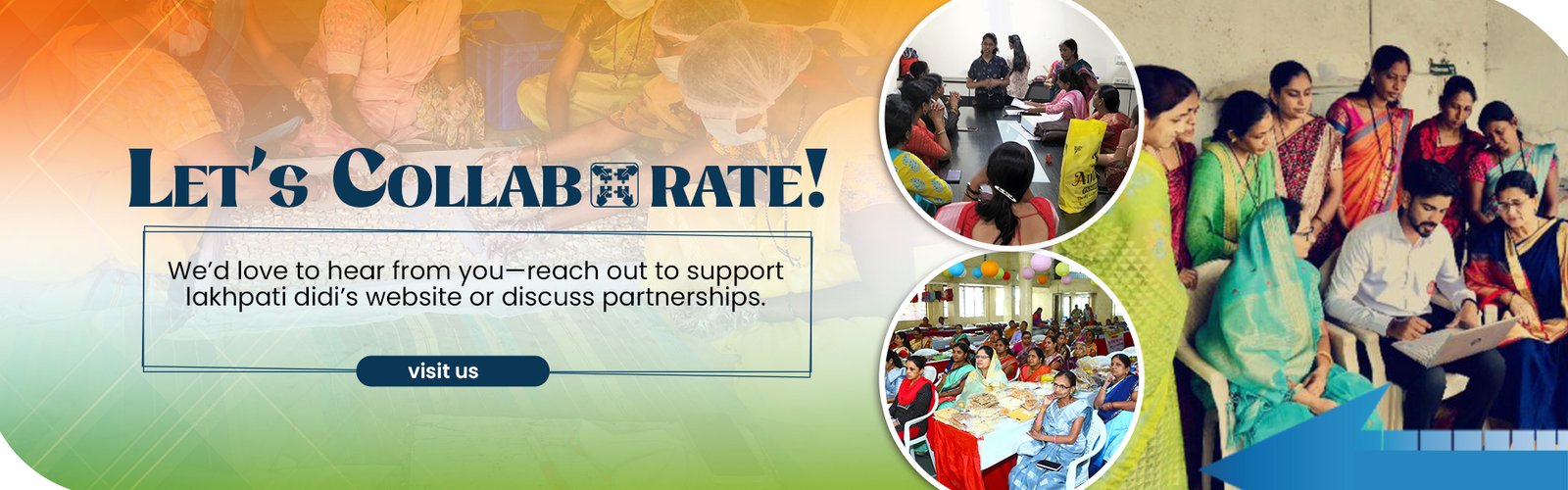 LET'S COLLABORATE!

We'd love to hear from you—reach out to support lakhpati didi's website or discuss partnerships.

visit us